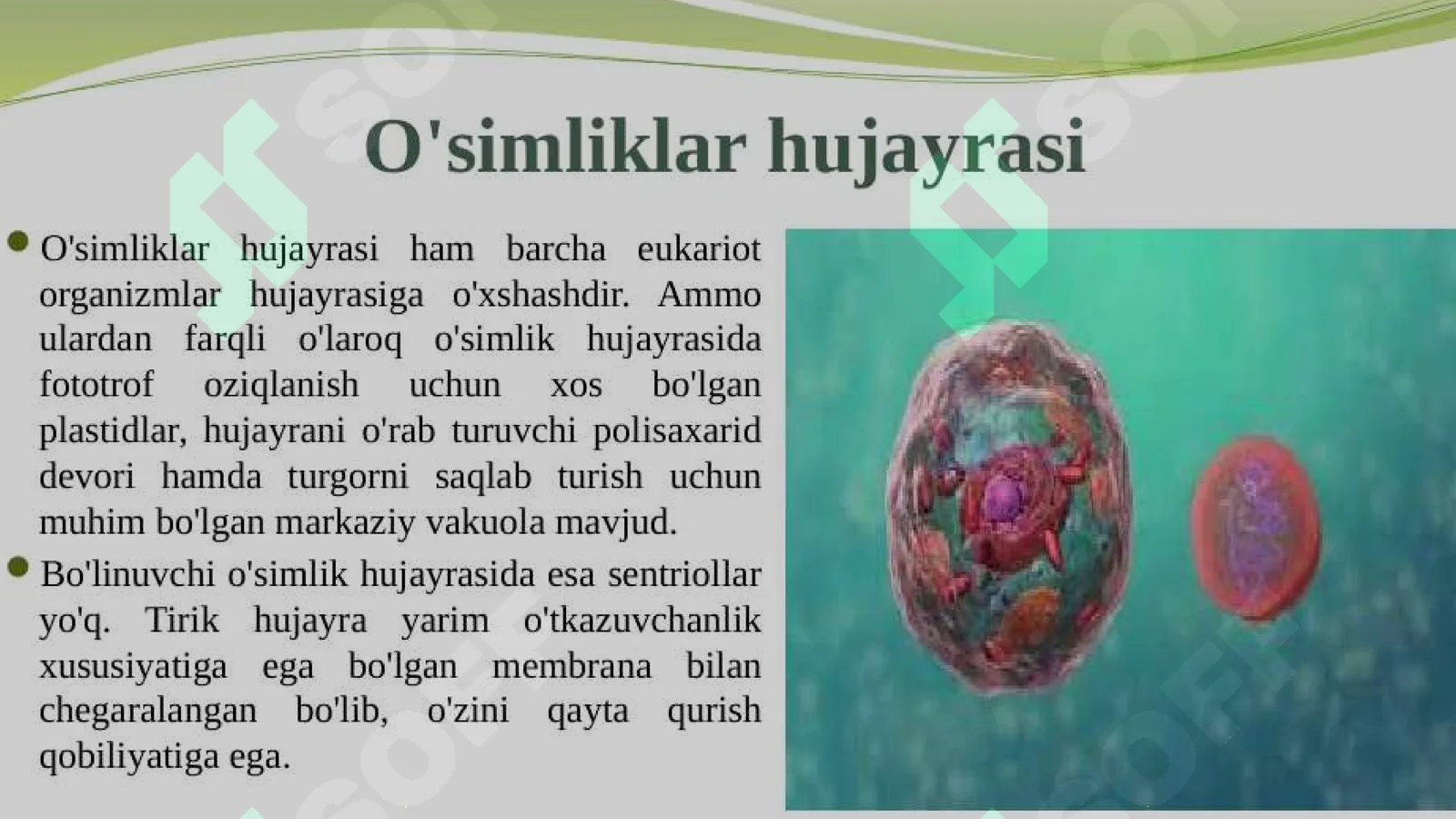 O'simliklar hujayrasi

O'simliklar hujayrasi ham barcha eukariot organizmlar hujayrasiga o'xshashdir. Ammo ulardan farqli o'laroq o'simlik hujayrasida fototrof oziqlanish uchun xos bo'lgan plastidlar, hujayrani o'rab turuvchi polisaxarid devori hamda turgorni saqlab turish uchun muhim bo'lgan markaziy vakuola mavjud.

Bo'linuvchi o'simlik hujayrasida esa sentriollar yo'q. Tirik hujayra yarim o'tkazuvchanlik xususiyatiga ega bo'lgan membrana bilan chegaralangan bo'lib, o'zini qayta qurish qobiliyatiga ega.